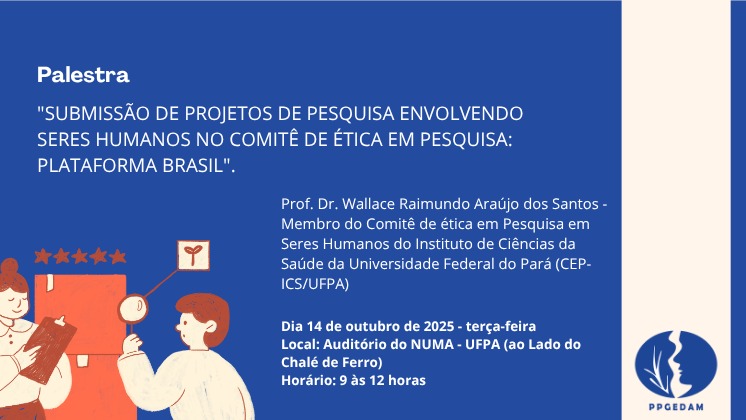 Palestra

"SUBMISSÃO DE PROJETOS DE PESQUISA ENVOLVENDO SERES HUMANOS NO COMITÊ DE ÉTICA EM PESQUISA: PLATAFORMA BRASIL".

Prof. Dr. Wallace Raimundo Araújo dos Santos - Membro do Comitê de ética em Pesquisa em Seres Humanos do Instituto de Ciências da Saúde da Universidade Federal do Pará (CEP-ICS/UFPA)

Dia 14 de outubro de 2025 - terça-feira
Local: Auditório do NUMA - UFPA (ao Lado do Chalé de Ferro)
Horário: 9 às 12 horas

PPGEDAM